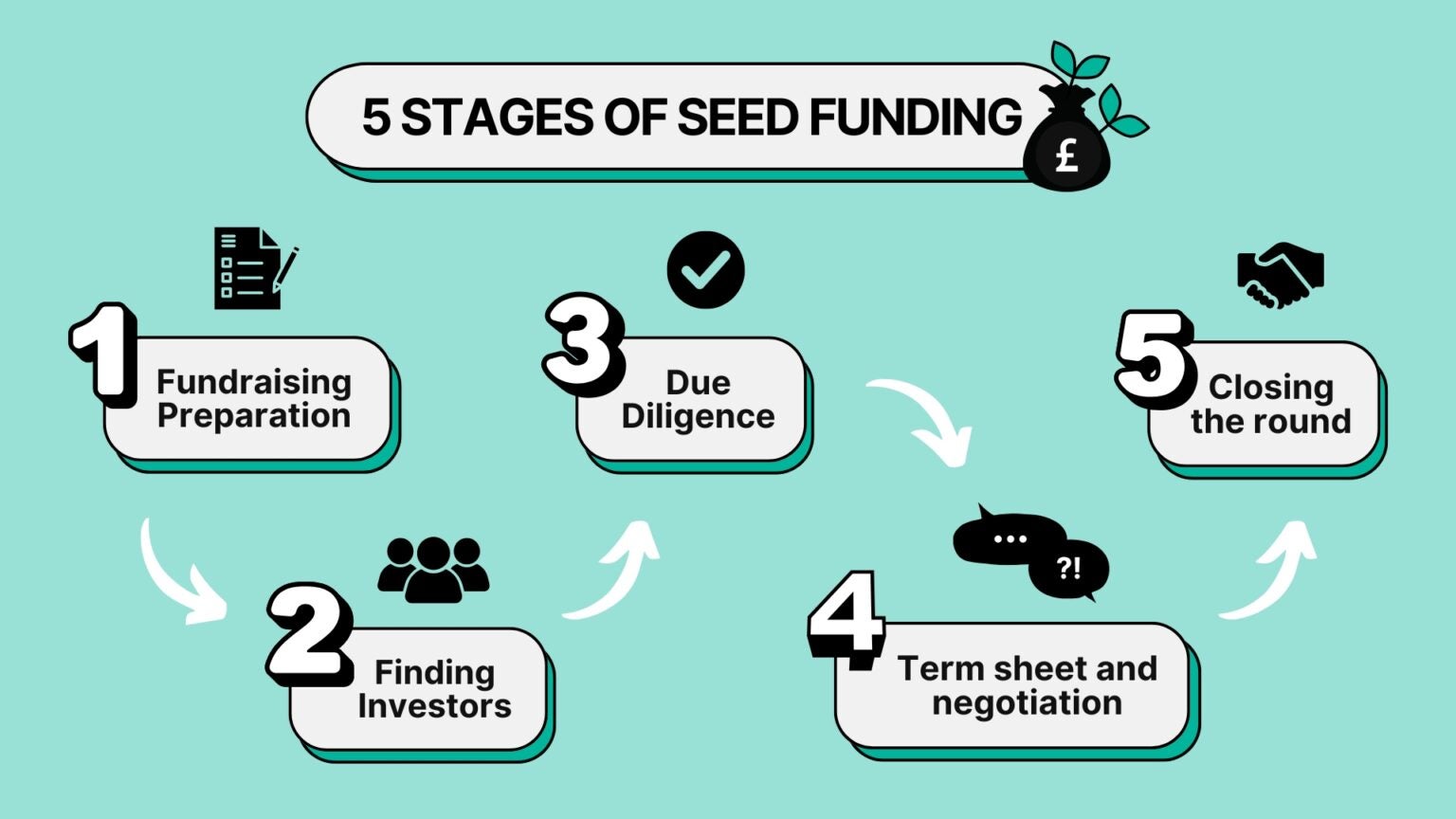 5 STAGES OF SEED FUNDING

£

1 Fundraising Preparation

2 Finding Investors

3 Due Diligence

...

?!

4 Term sheet and negotiation

5 Closing the round